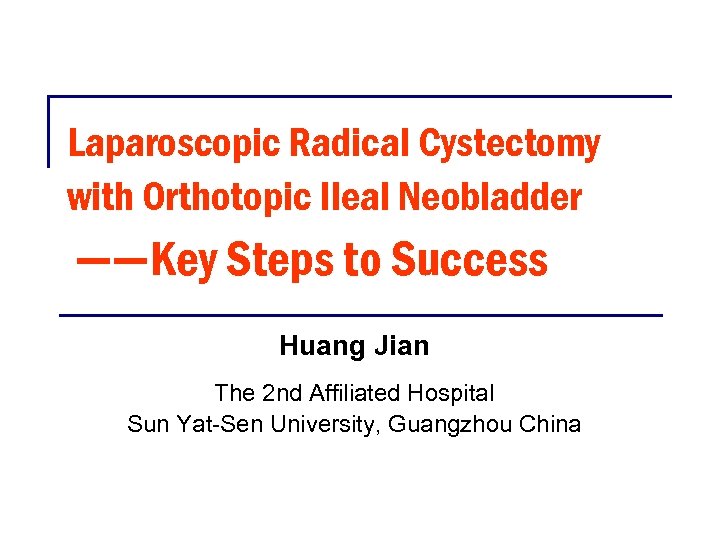 Laparoscopic Radical Cystectomy with Orthotopic Ileal Neobladder
——Key Steps to Success

Huang Jian

The 2nd Affiliated Hospital
Sun Yat-Sen University, Guangzhou China